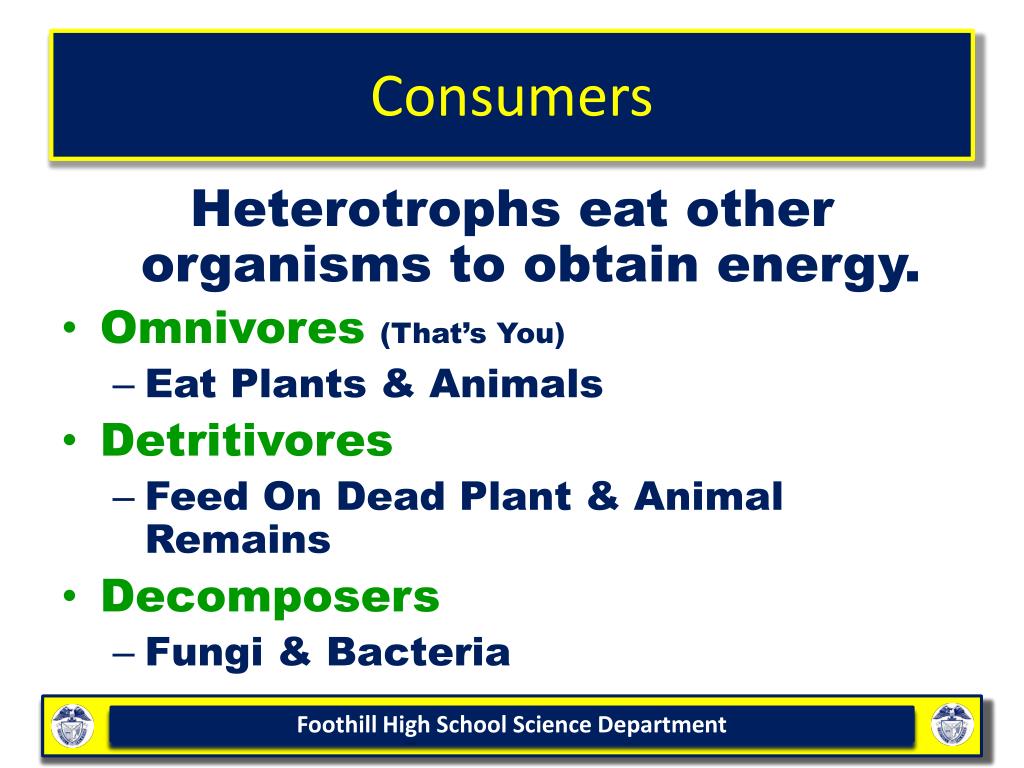 Consumers

Heterotrophs eat other organisms to obtain energy.

• Omnivores (That's You)
  – Eat Plants & Animals
• Detritivores
  – Feed On Dead Plant & Animal Remains
• Decomposers
  – Fungi & Bacteria

Foothill High School Science Department